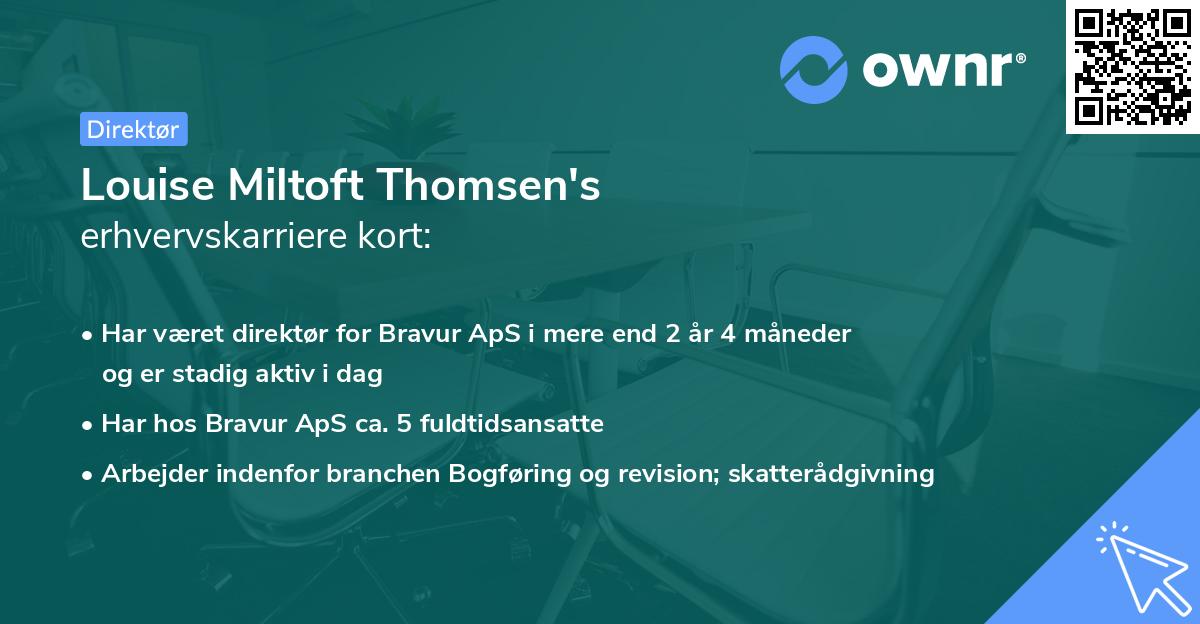 ownr®

Direktør

Louise Miltoft Thomsen's
erhvervskarriere kort:

• Har været direktør for Bravur ApS i mere end 2 år 4 måneder og er stadig aktiv i dag
• Har hos Bravur ApS ca. 5 fuldtidsansatte
• Arbejder indenfor branchen Bogføring og revision; skatterådgivning